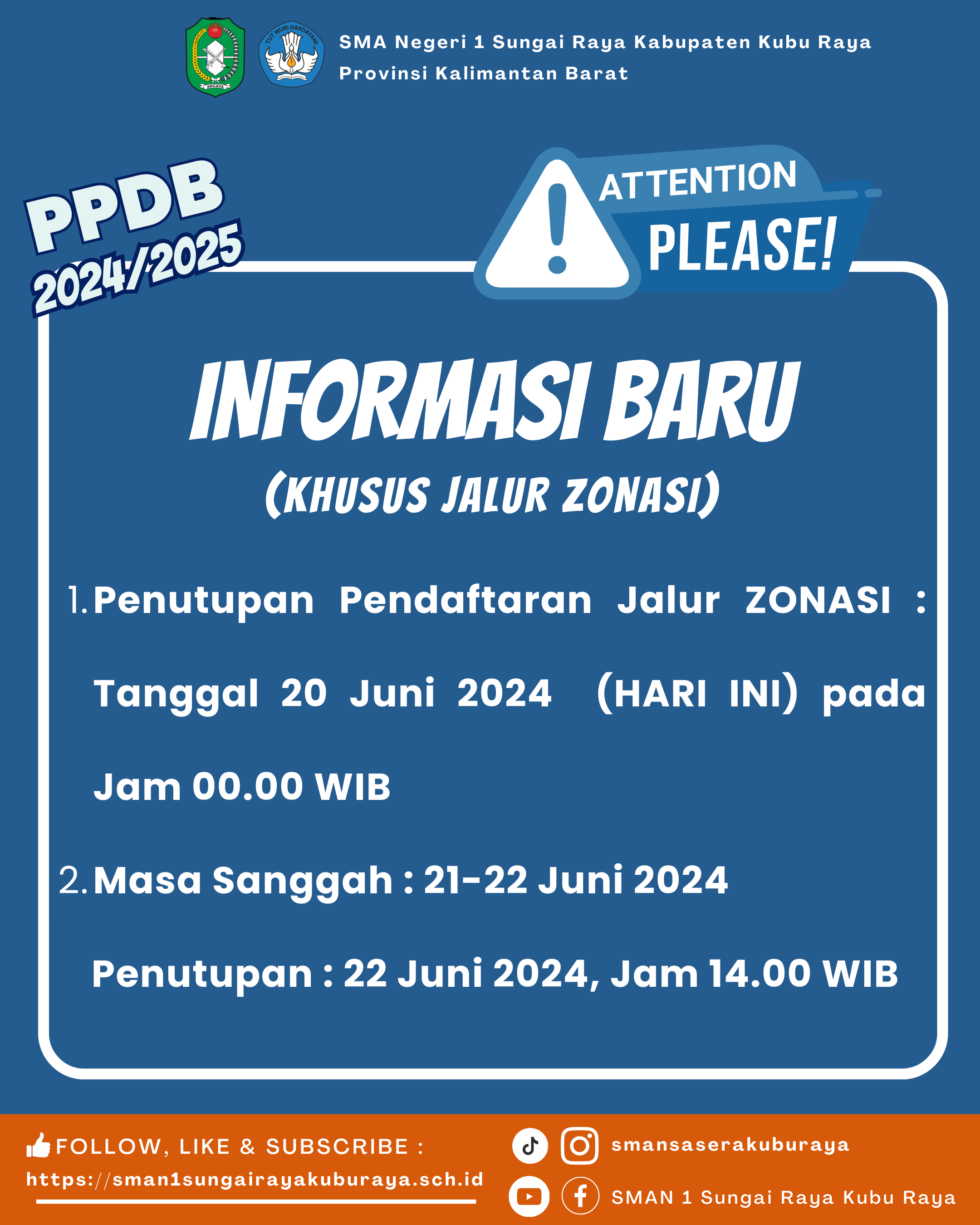 AKCAYA

TUT WURI HANDAYANI

SMA Negeri 1 Sungai Raya Kabupaten Kubu Raya
Provinsi Kalimantan Barat

PPDB
2024/2025

ATTENTION
PLEASE!

INFORMASI BARU
(KHUSUS JALUR ZONASI)

1. Penutupan Pendaftaran Jalur ZONASI : Tanggal 20 Juni 2024 (HARI INI) pada Jam 00.00 WIB

2. Masa Sanggah : 21-22 Juni 2024
Penutupan : 22 Juni 2024, Jam 14.00 WIB

FOLLOW, LIKE & SUBSCRIBE :
https://sman1sungairayakuburaya.sch.id

smansaserakuburaya

SMAN 1 Sungai Raya Kubu Raya